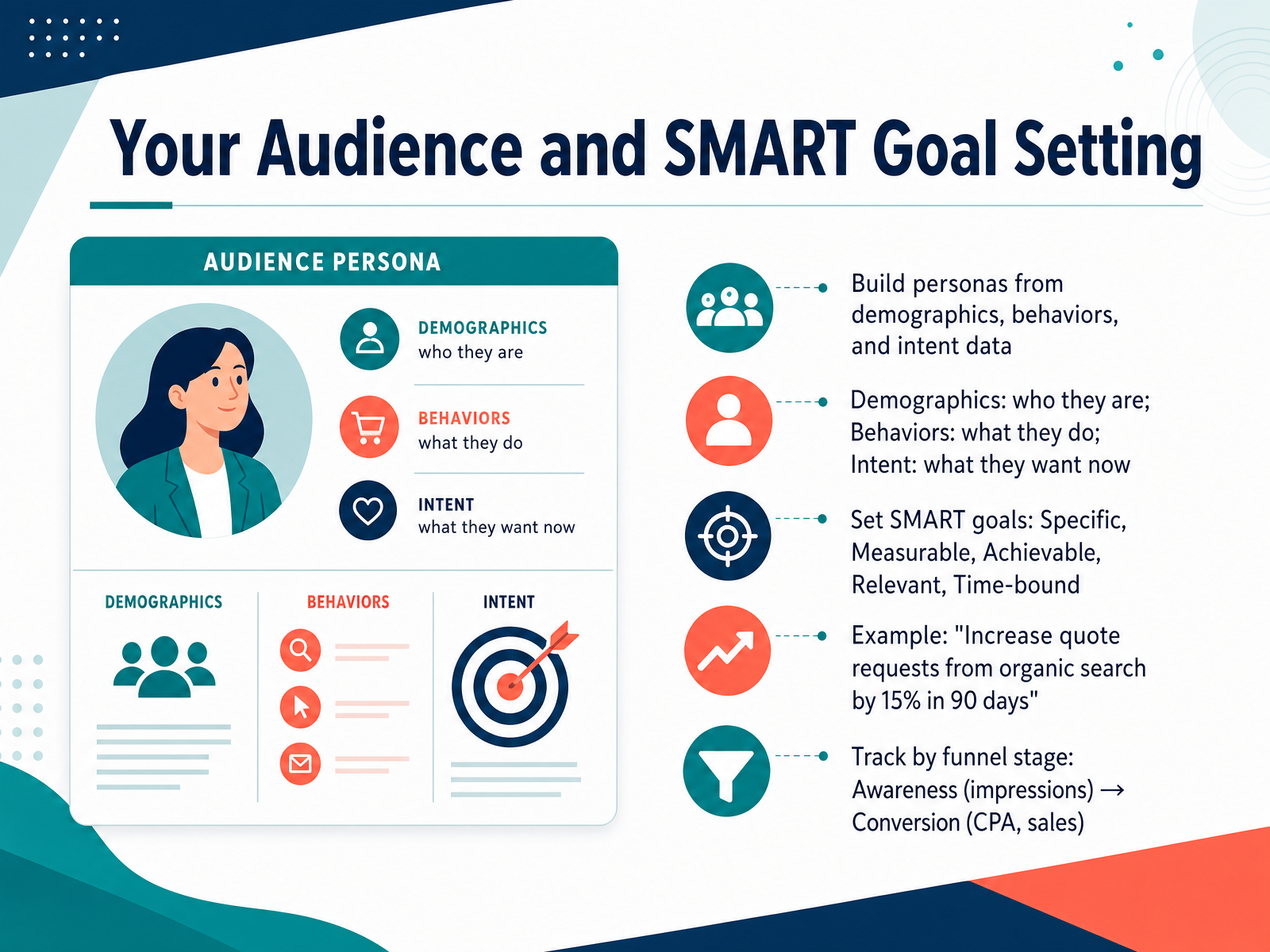 Your Audience and SMART Goal Setting

AUDIENCE PERSONA

DEMOGRAPHICS
who they are

BEHAVIORS
what they do

INTENT
what they want now

DEMOGRAPHICS

BEHAVIORS

INTENT

Build personas from demographics, behaviors, and intent data

Demographics: who they are; Behaviors: what they do; Intent: what they want now

Set SMART goals: Specific, Measurable, Achievable, Relevant, Time-bound

Example: "Increase quote requests from organic search by 15% in 90 days"

Track by funnel stage: Awareness (impressions) → Conversion (CPA, sales)